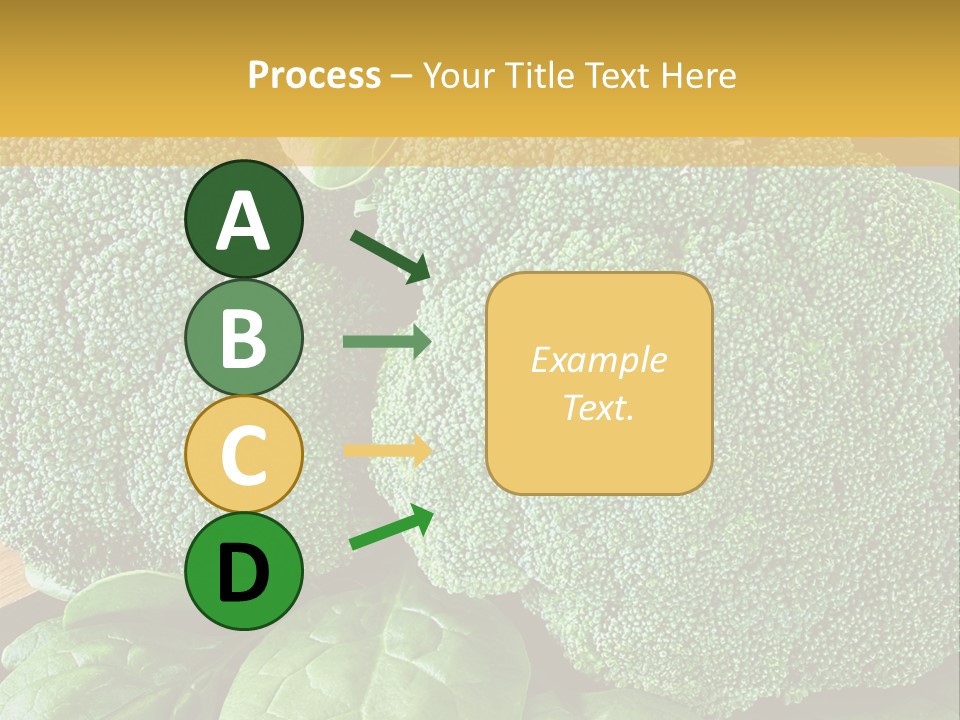 Process – Your Title Text Here

A

B

C

D

Example Text.